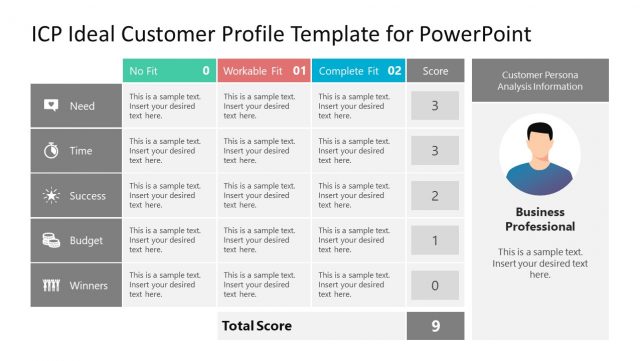 ICP Ideal Customer Profile Template for PowerPoint

| | No Fit 0 | Workable Fit 01 | Complete Fit 02 | Score |
|---|---|---|---|---|
| Need | This is a sample text. Insert your desired text here. | This is a sample text. Insert your desired text here. | This is a sample text. Insert your desired text here. | 3 |
| Time | This is a sample text. Insert your desired text here. | This is a sample text. Insert your desired text here. | This is a sample text. Insert your desired text here. | 3 |
| Success | This is a sample text. Insert your desired text here. | This is a sample text. Insert your desired text here. | This is a sample text. Insert your desired text here. | 2 |
| Budget | This is a sample text. Insert your desired text here. | This is a sample text. Insert your desired text here. | This is a sample text. Insert your desired text here. | 1 |
| Winners | This is a sample text. Insert your desired text here. | This is a sample text. Insert your desired text here. | This is a sample text. Insert your desired text here. | 0 |
| | | Total Score | | 9 |

Customer Persona Analysis Information

Business Professional

This is a sample text. Insert your desired text here.